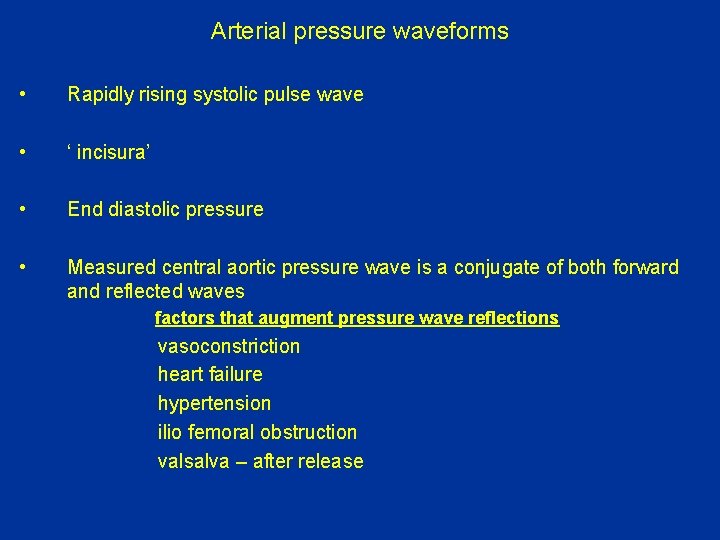 Arterial pressure waveforms

• Rapidly rising systolic pulse wave

• ‘ incisura’

• End diastolic pressure

• Measured central aortic pressure wave is a conjugate of both forward and reflected waves

factors that augment pressure wave reflections

vasoconstriction
heart failure
hypertension
ilio femoral obstruction
valsalva – after release